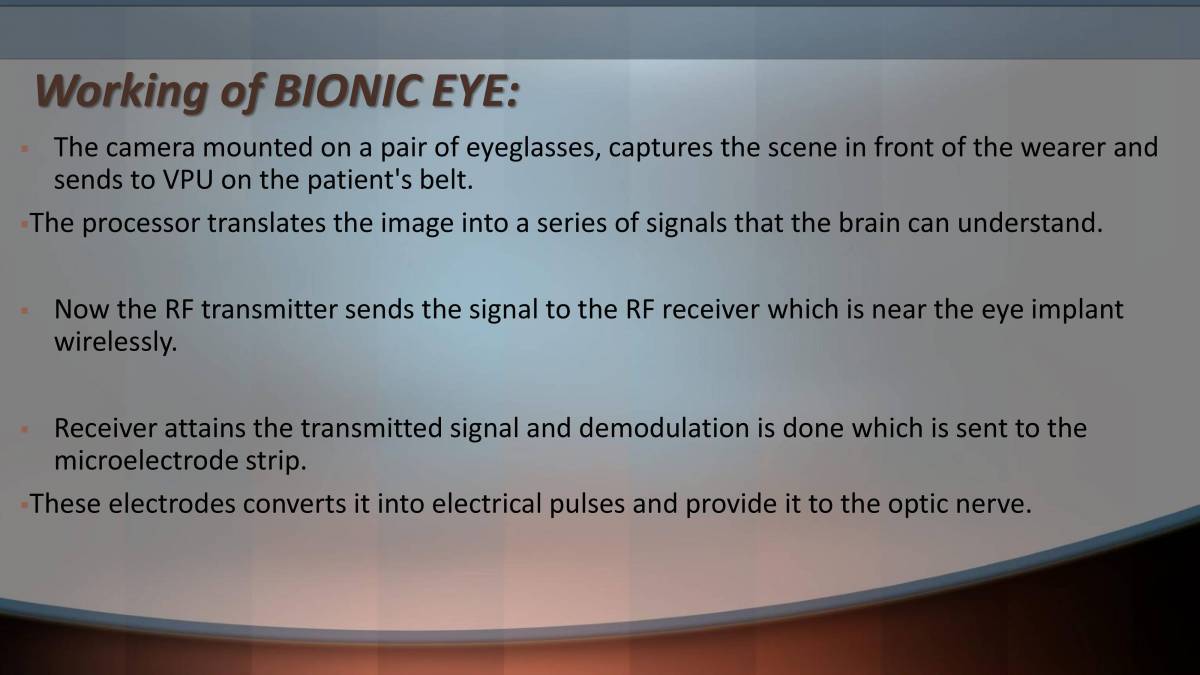 Working of BIONIC EYE:

▪ The camera mounted on a pair of eyeglasses, captures the scene in front of the wearer and sends to VPU on the patient's belt.

▪The processor translates the image into a series of signals that the brain can understand.

▪ Now the RF transmitter sends the signal to the RF receiver which is near the eye implant wirelessly.

▪ Receiver attains the transmitted signal and demodulation is done which is sent to the microelectrode strip.

▪These electrodes converts it into electrical pulses and provide it to the optic nerve.